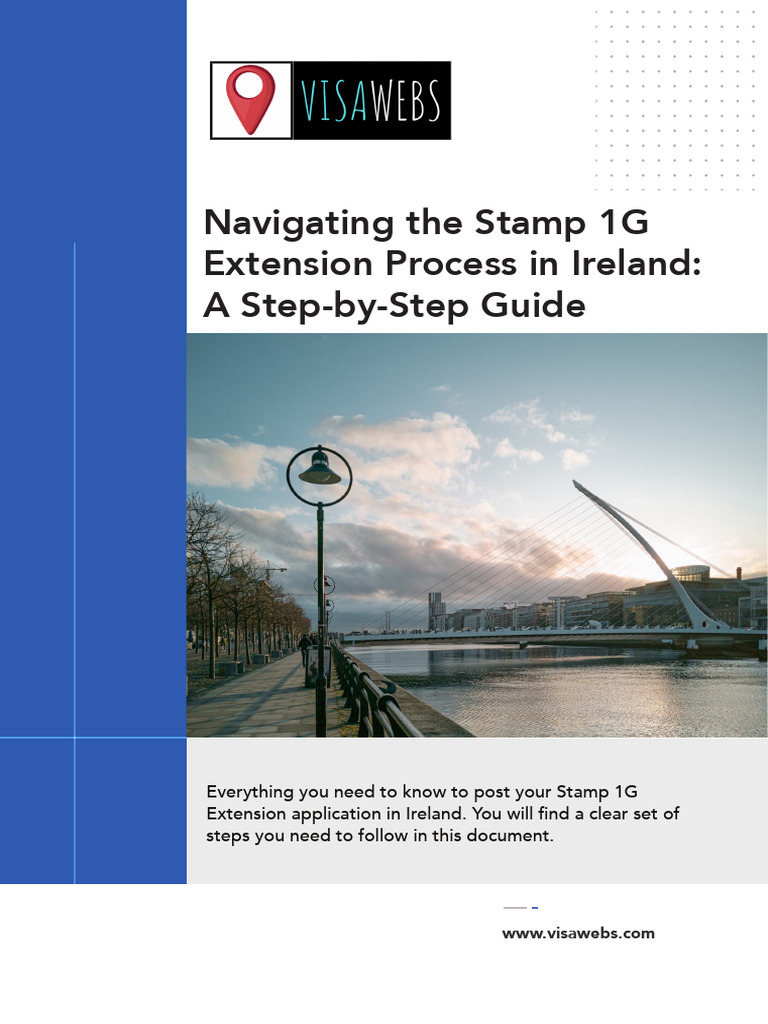 VISAWEBS

Navigating the Stamp 1G Extension Process in Ireland: A Step-by-Step Guide

Everything you need to know to post your Stamp 1G Extension application in Ireland. You will find a clear set of steps you need to follow in this document.

www.visawebs.com